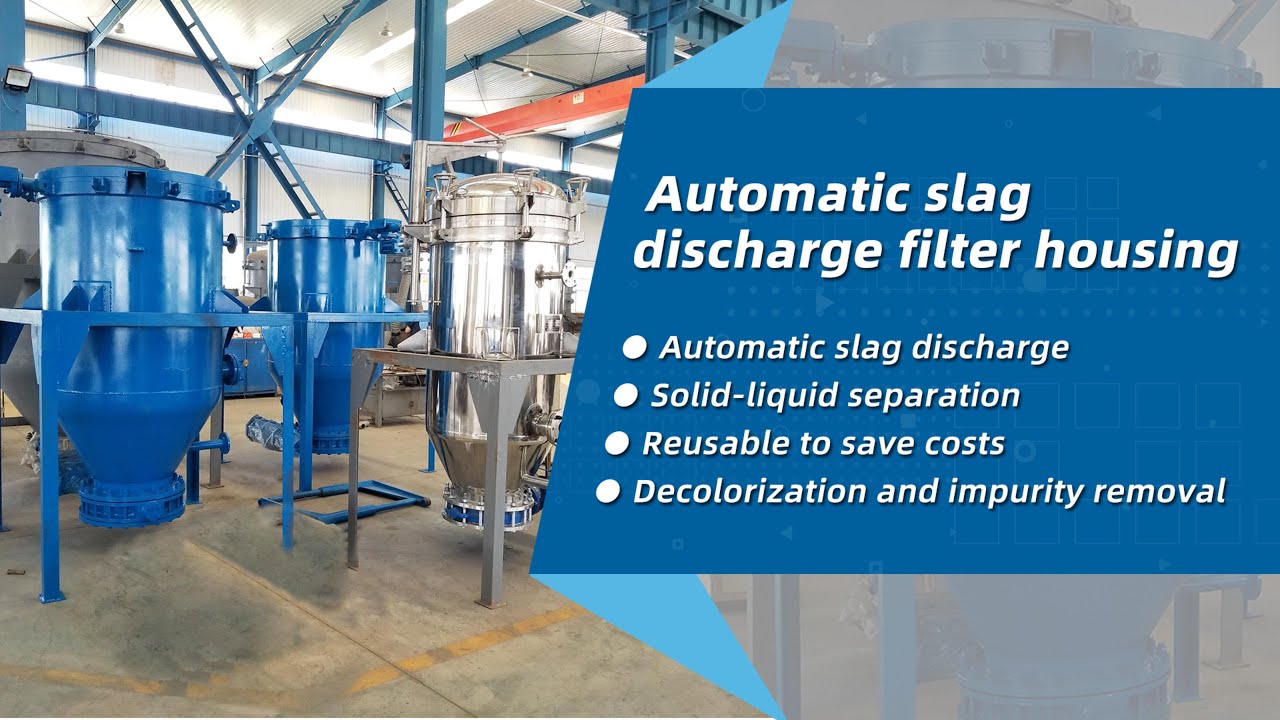 Automatic slag discharge filter housing

● Automatic slag discharge
● Solid-liquid separation
● Reusable to save costs
● Decolorization and impurity removal